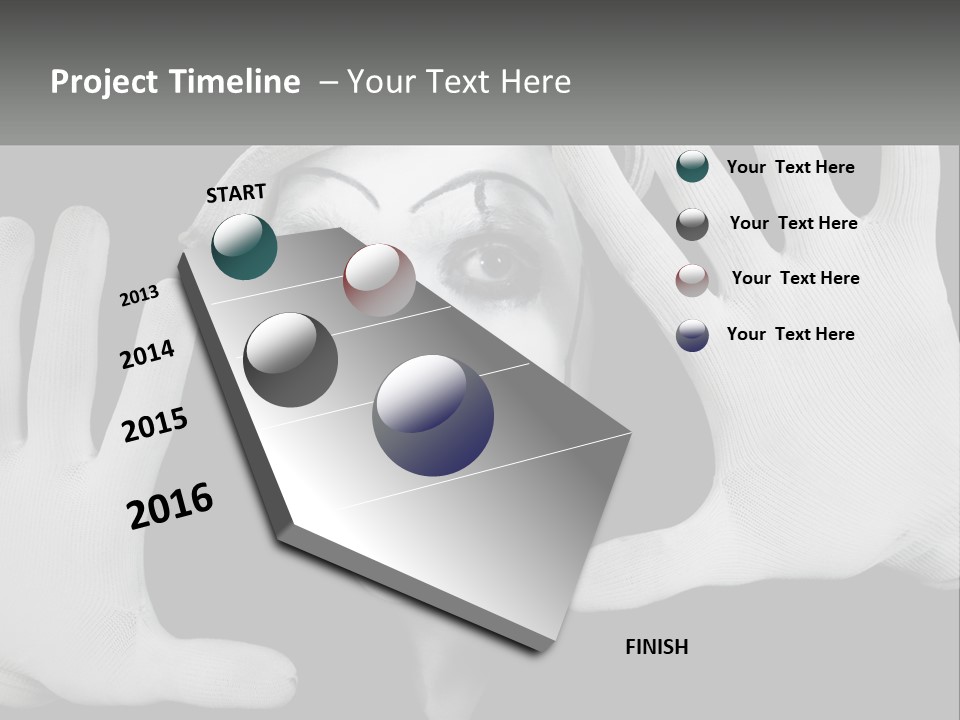 Project Timeline – Your Text Here

START

2013

2014

2015

2016

FINISH

Your Text Here

Your Text Here

Your Text Here

Your Text Here